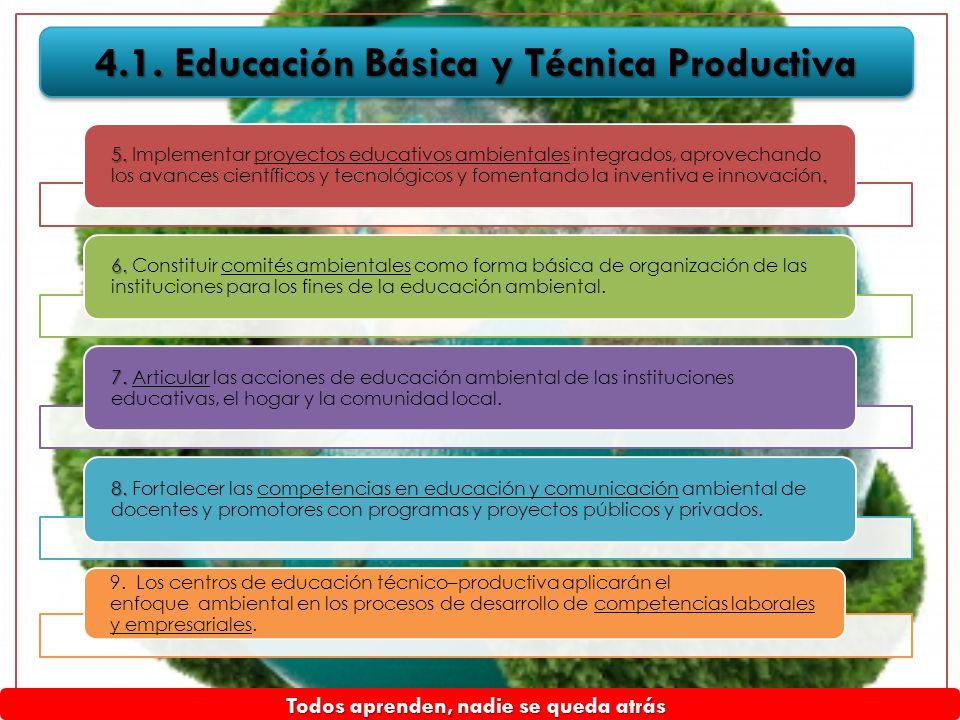 4.1. Educación Básica y Técnica Productiva

5. Implementar proyectos educativos ambientales integrados, aprovechando los avances científicos y tecnológicos y fomentando la inventiva e innovación.

6. Constituir comités ambientales como forma básica de organización de las instituciones para los fines de la educación ambiental.

7. Articular las acciones de educación ambiental de las instituciones educativas, el hogar y la comunidad local.

8. Fortalecer las competencias en educación y comunicación ambiental de docentes y promotores con programas y proyectos públicos y privados.

9. Los centros de educación técnico–productiva aplicarán el enfoque ambiental en los procesos de desarrollo de competencias laborales y empresariales.

Todos aprenden, nadie se queda atrás